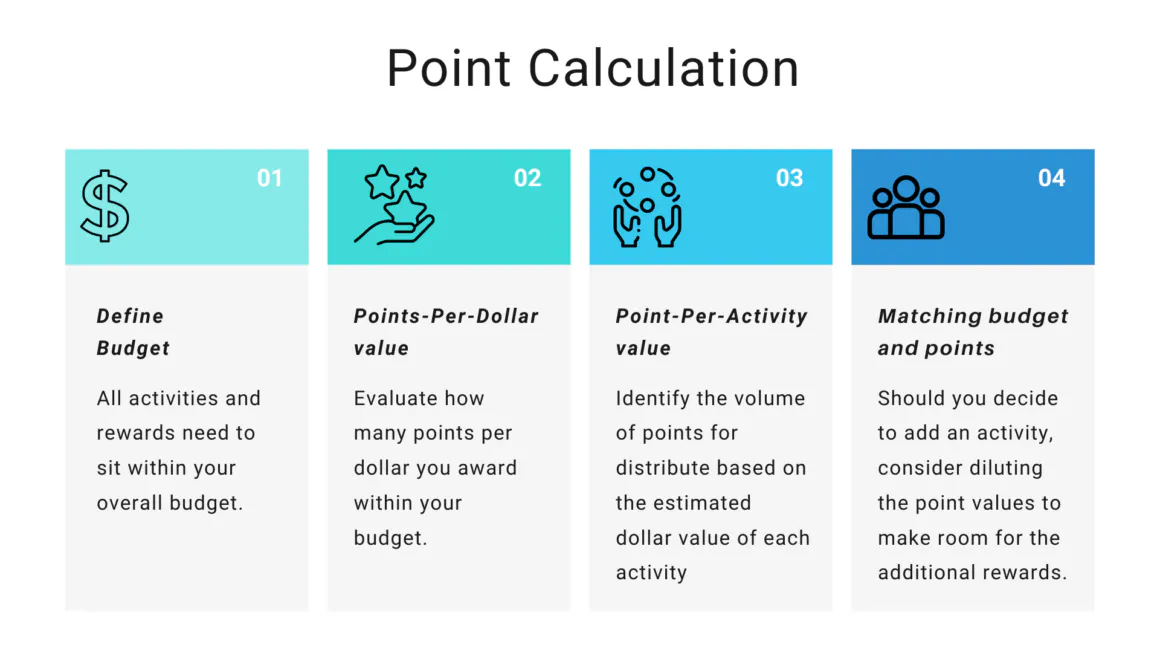 Point Calculation

01

Define Budget

All activities and rewards need to sit within your overall budget.

02

Points-Per-Dollar value

Evaluate how many points per dollar you award within your budget.

03

Point-Per-Activity value

Identify the volume of points for distribute based on the estimated dollar value of each activity

04

Matching budget and points

Should you decide to add an activity, consider diluting the point values to make room for the additional rewards.